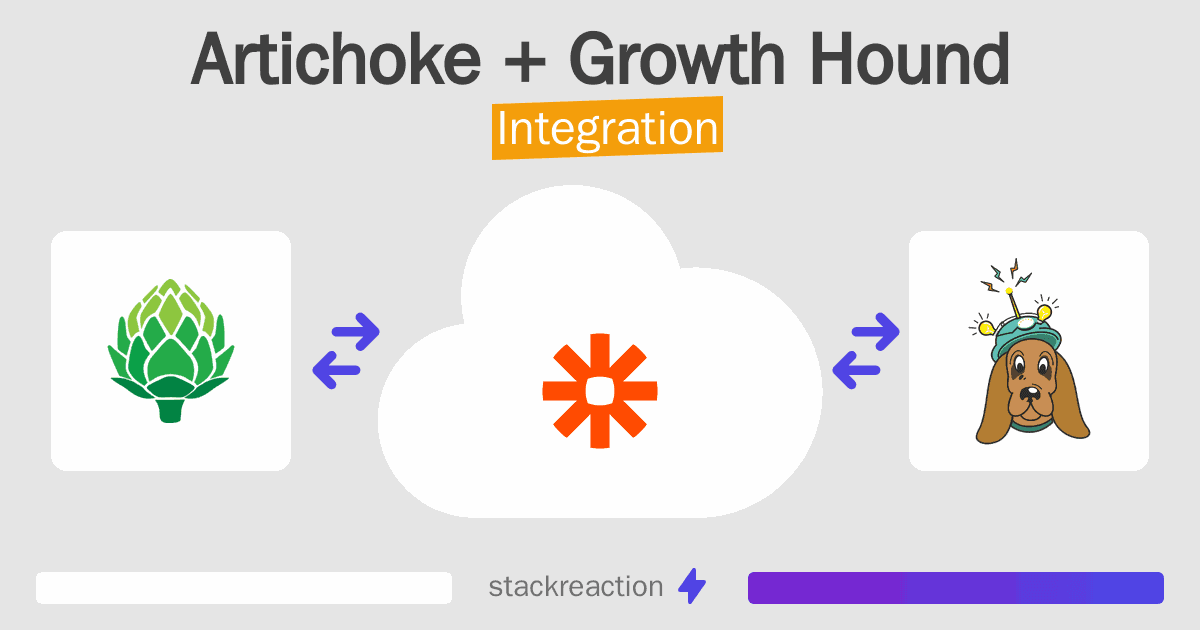 Artichoke + Growth Hound
Integration

stackreaction